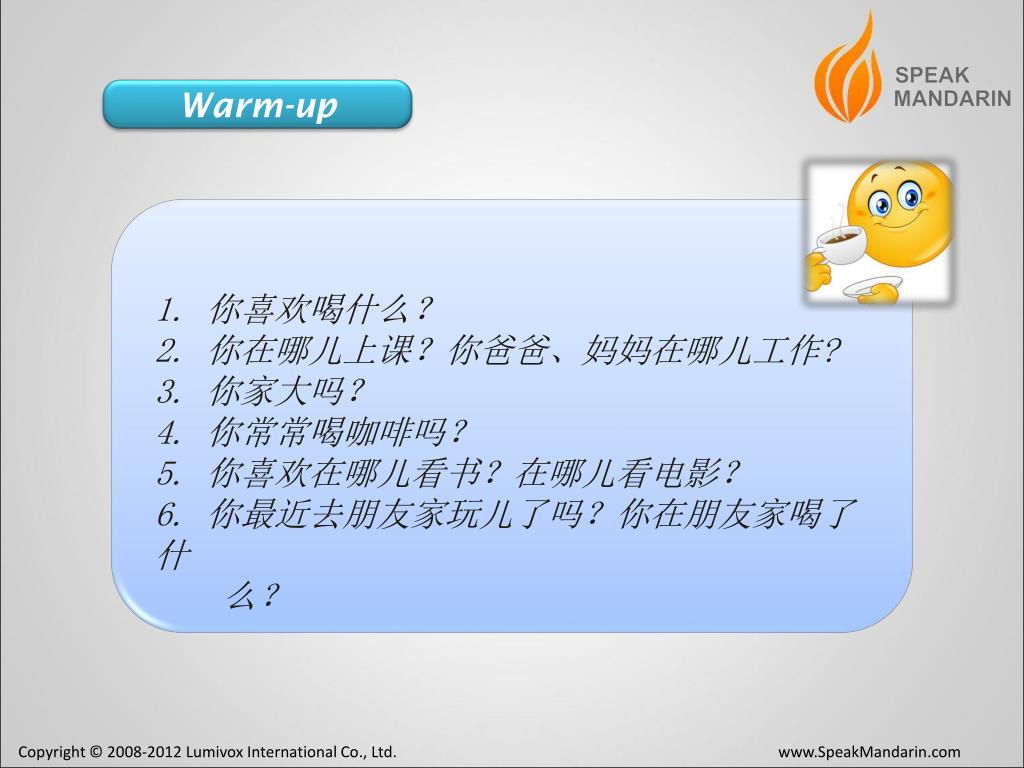 Warm-up

SPEAK MANDARIN

1. 你喜欢喝什么？
2. 你在哪儿上课？你爸爸、妈妈在哪儿工作?
3. 你家大吗？
4. 你常常喝咖啡吗？
5. 你喜欢在哪儿看书？在哪儿看电影？
6. 你最近去朋友家玩儿了吗？你在朋友家喝了什么？

Copyright © 2008-2012 Lumivox International Co., Ltd.

www.SpeakMandarin.com